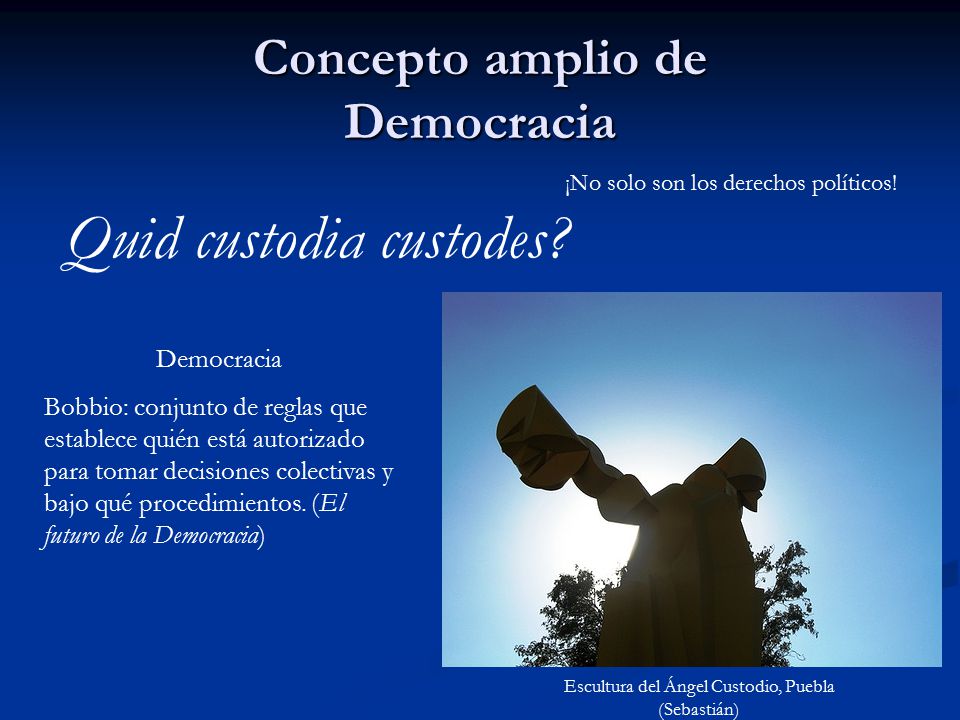 Concepto amplio de Democracia

¡No solo son los derechos políticos!

Quid custodia custodes?

Democracia

Bobbio: conjunto de reglas que establece quién está autorizado para tomar decisiones colectivas y bajo qué procedimientos. (El futuro de la Democracia)

Escultura del Ángel Custodio, Puebla (Sebastián)